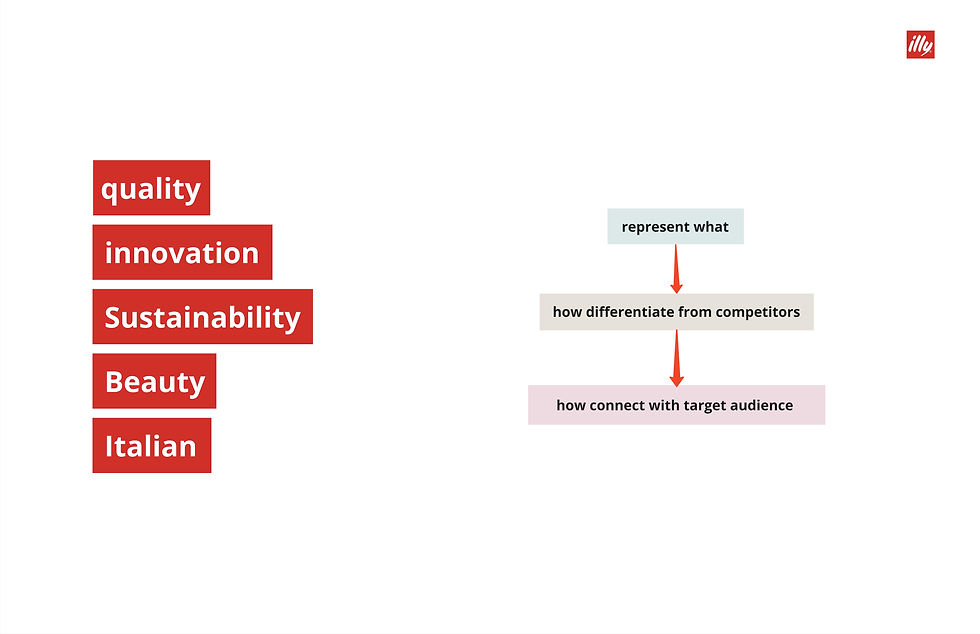 illy

quality

innovation

Sustainability

Beauty

Italian

represent what

how differentiate from competitors

how connect with target audience